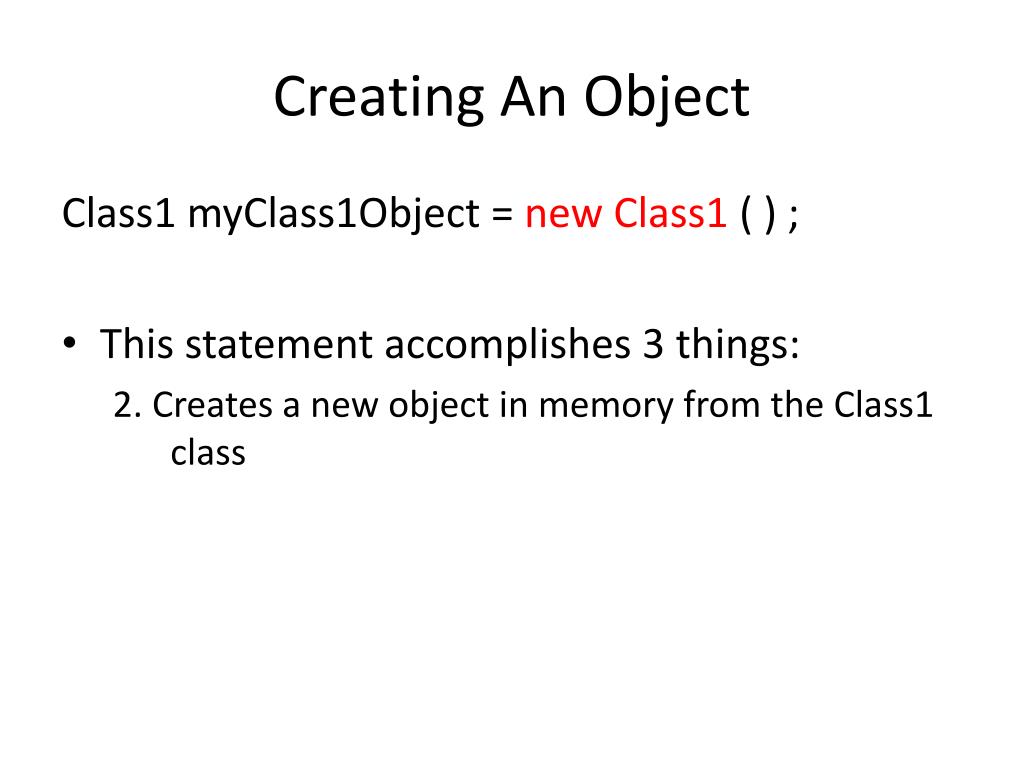 Creating An Object

Class1 myClass1Object = new Class1 ( ) ;

• This statement accomplishes 3 things:

2. Creates a new object in memory from the Class1 class